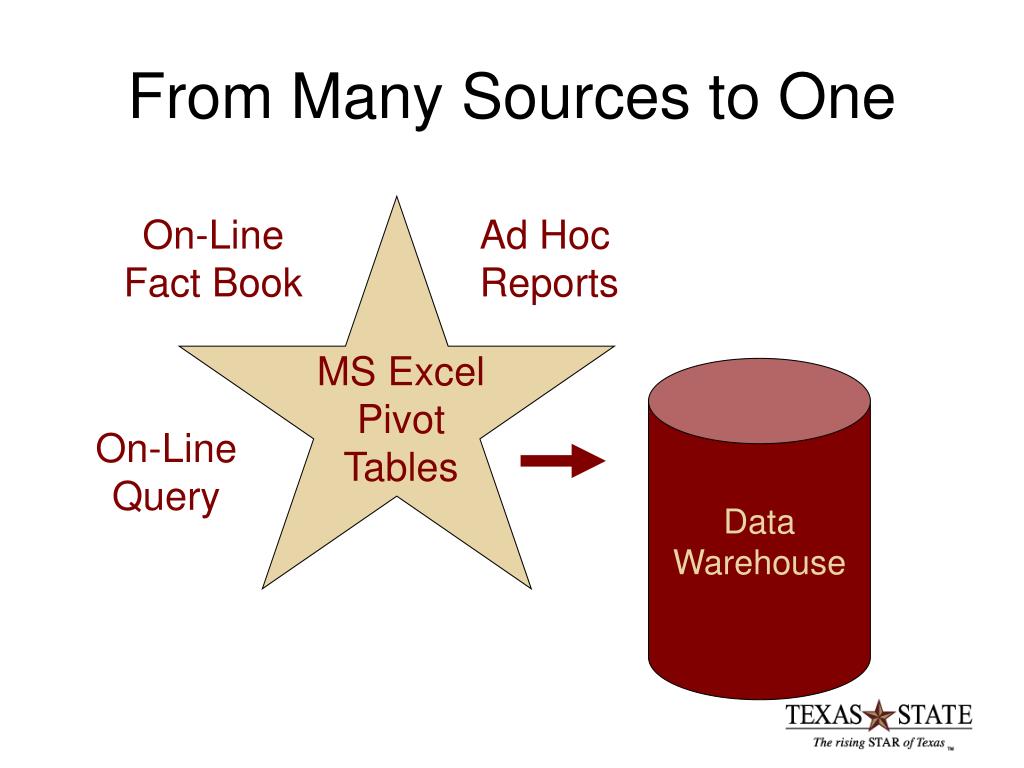 From Many Sources to One

On-Line Fact Book

Ad Hoc Reports

MS Excel Pivot Tables

On-Line Query

Data Warehouse

TEXAS STATE
The rising STAR of Texas ™